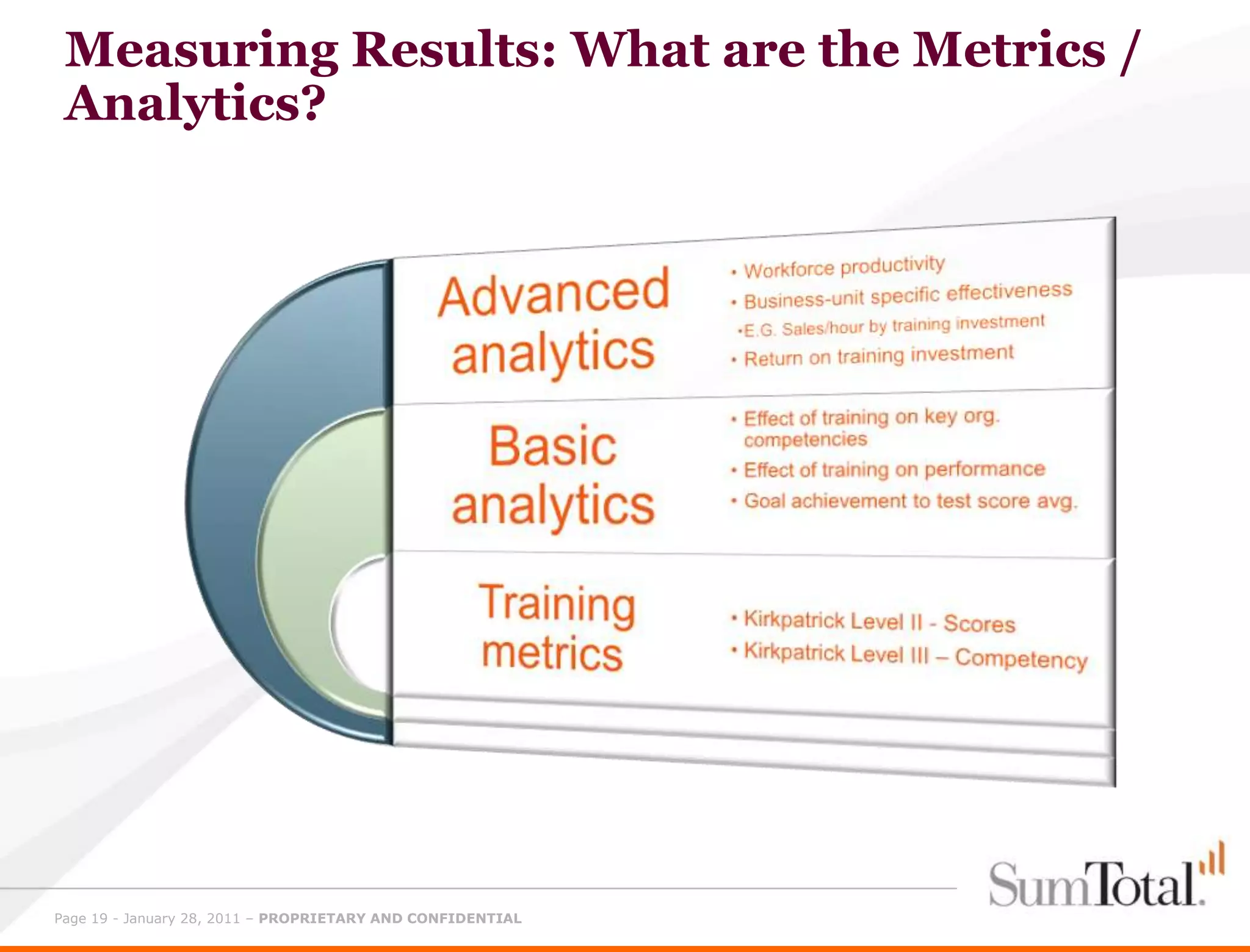 Measuring Results: What are the Metrics / Analytics?

Advanced analytics

• Workforce productivity
• Business-unit specific effectiveness
•E.G. Sales/hour by training investment
• Return on training investment

Basic analytics

• Effect of training on key org. competencies
• Effect of training on performance
• Goal achievement to test score avg.

Training metrics

• Kirkpatrick Level II - Scores
• Kirkpatrick Level III – Competency

SumTotal.

Page 19 - January 28, 2011 – PROPRIETARY AND CONFIDENTIAL